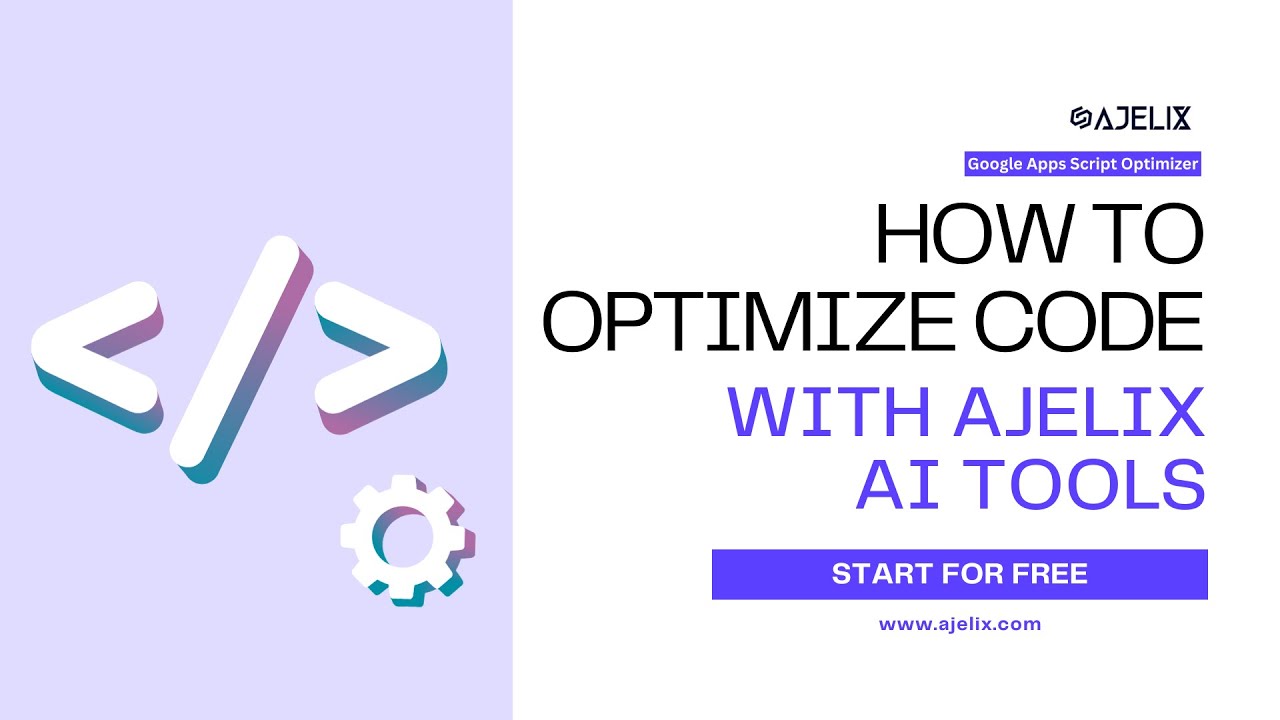 </>

AJELIX

Google Apps Script Optimizer

HOW TO OPTIMIZE CODE WITH AJELIX AI TOOLS

START FOR FREE

www.ajelix.com